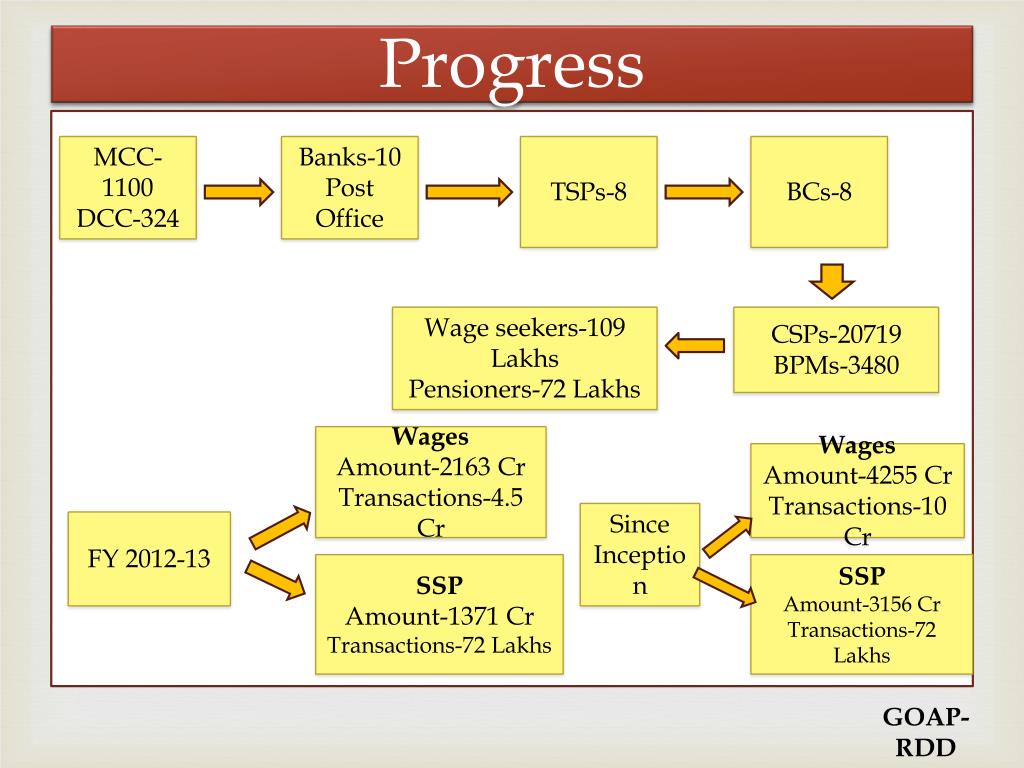 Progress

MCC-1100 DCC-324

Banks-10 Post Office

TSPs-8

BCs-8

CSPs-20719 BPMs-3480

Wage seekers-109 Lakhs Pensioners-72 Lakhs

FY 2012-13

Wages
Amount-2163 Cr
Transactions-4.5 Cr

SSP
Amount-1371 Cr
Transactions-72 Lakhs

Since Inception

Wages
Amount-4255 Cr
Transactions-10 Cr

SSP
Amount-3156 Cr
Transactions-72 Lakhs

GOAP-RDD